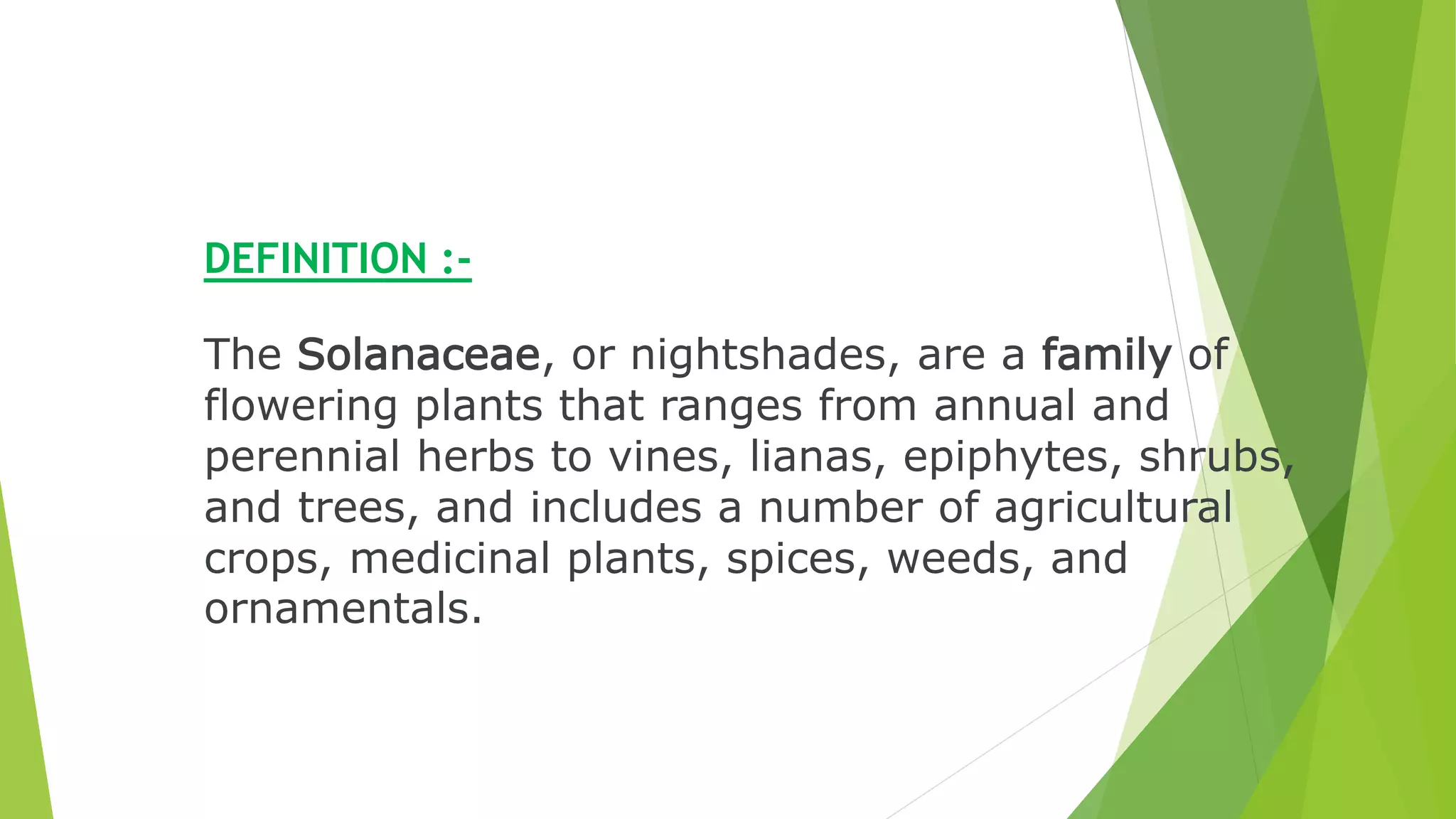 DEFINITION :-

The Solanaceae, or nightshades, are a family of flowering plants that ranges from annual and perennial herbs to vines, lianas, epiphytes, shrubs, and trees, and includes a number of agricultural crops, medicinal plants, spices, weeds, and ornamentals.